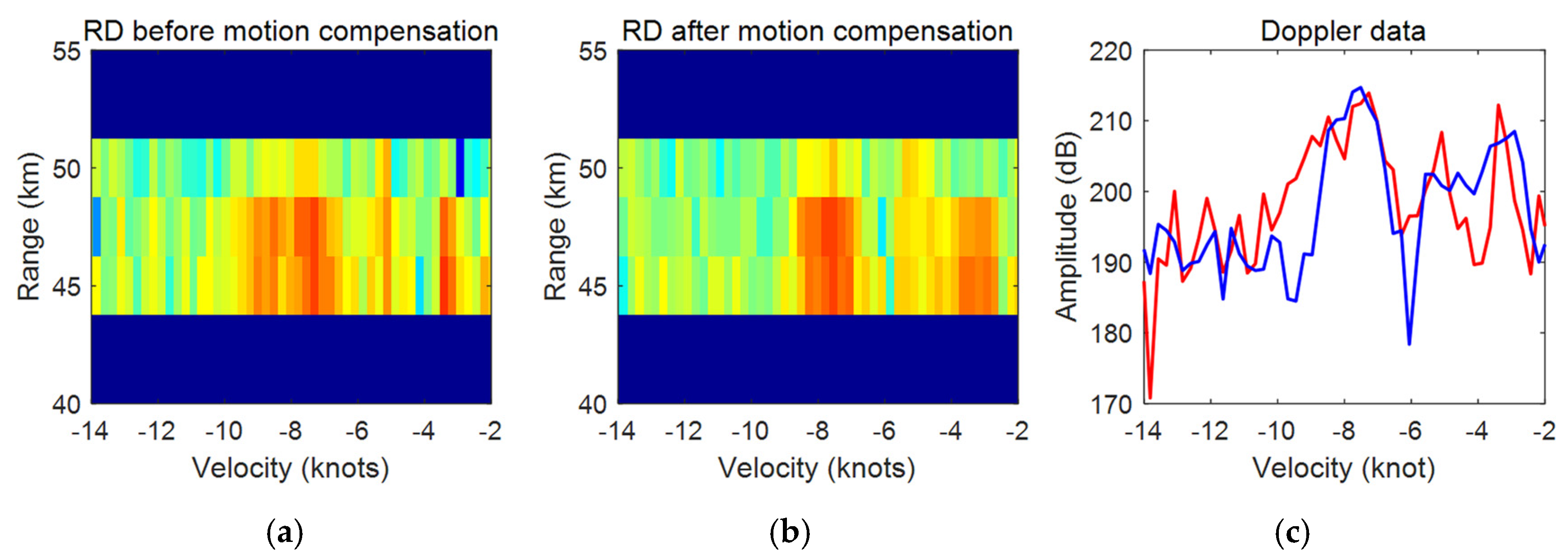 RD before motion compensation

55

50

45

40

Range (km)

-14 -12 -10 -8 -6 -4 -2

Velocity (knots)

(a)

RD after motion compensation

55

50

45

40

Range (km)

-14 -12 -10 -8 -6 -4 -2

Velocity (knots)

(b)

Doppler data

220

210

200

190

180

170

Amplitude (dB)

-14 -12 -10 -8 -6 -4 -2

Velocity (knot)

(c)